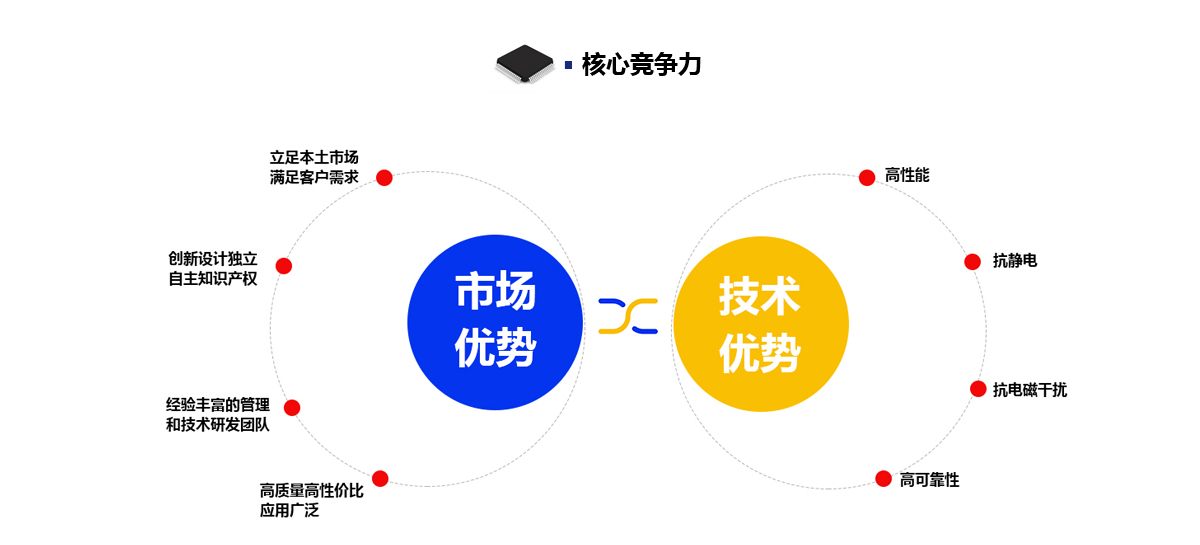 核心竞争力

立足本土市场
满足客户需求

创新设计独立
自主知识产权

经验丰富的管理
和技术研发团队

高质量高性价比
应用广泛

市场
优势

技术
优势

高性能

抗静电

抗电磁干扰

高可靠性